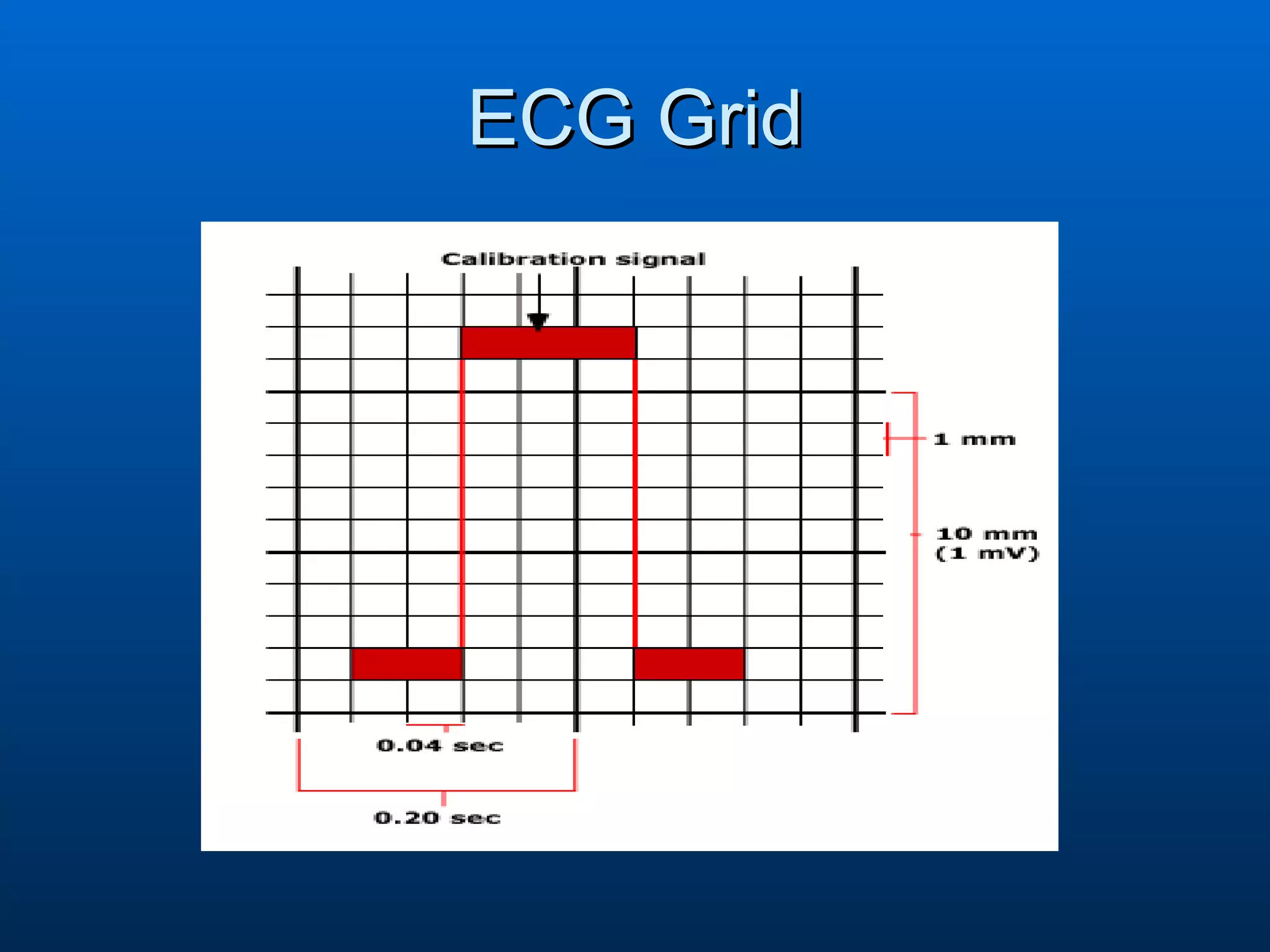 ECG Grid

Calibration signal

1 mm

10 mm
(1 mV)

0.04 sec

0.20 sec